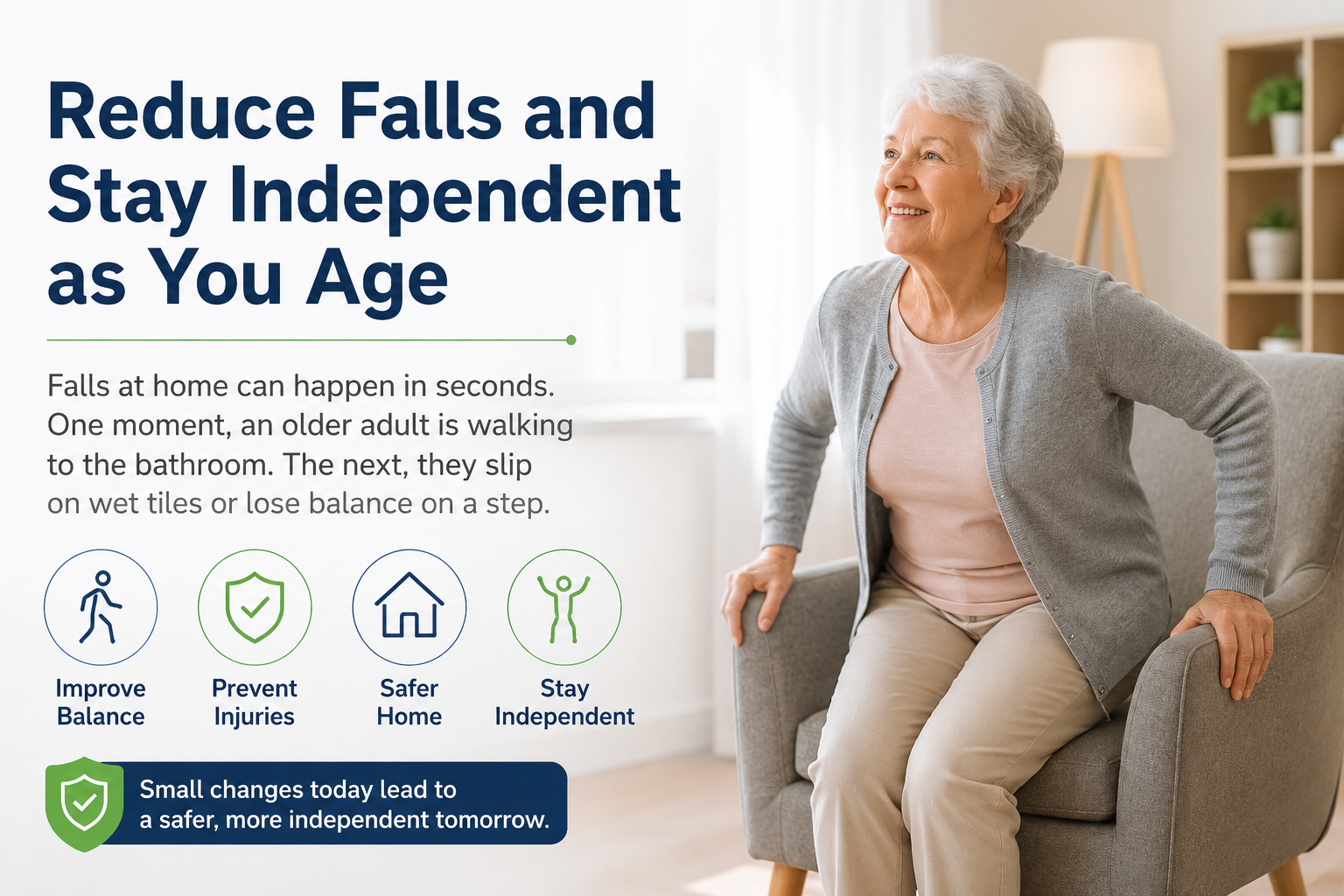 Reduce Falls and Stay Independent as You Age

Falls at home can happen in seconds. One moment, an older adult is walking to the bathroom. The next, they slip on wet tiles or lose balance on a step.

Improve Balance

Prevent Injuries

Safer Home

Stay Independent

Small changes today lead to a safer, more independent tomorrow.